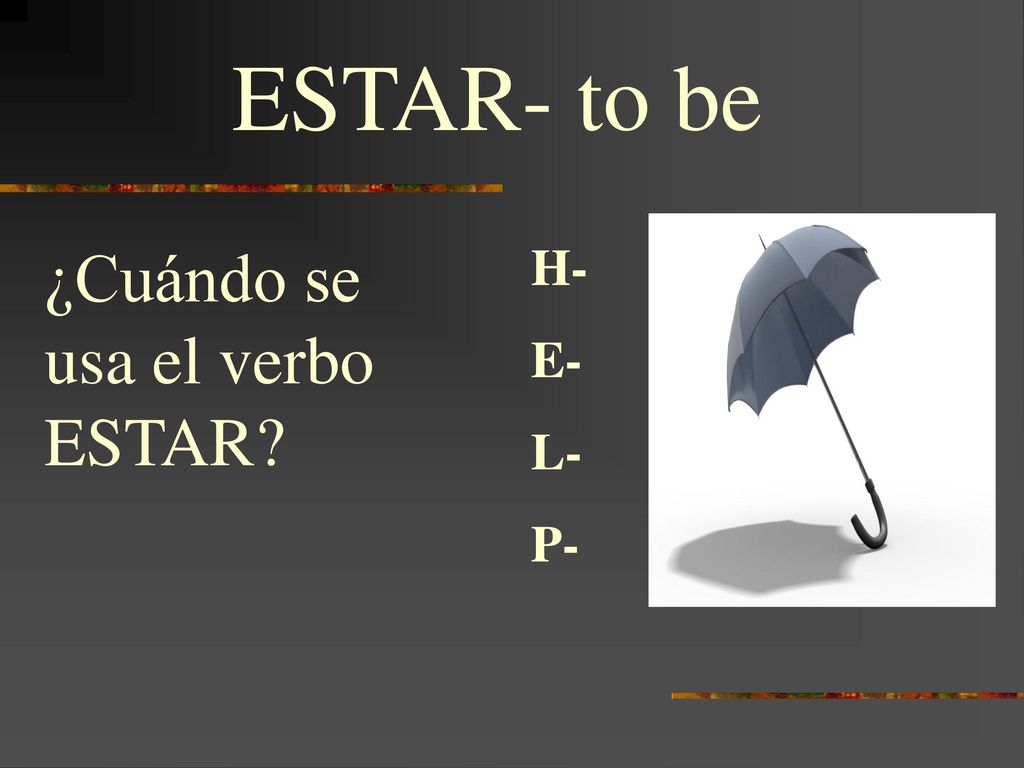 ESTAR- to be

¿Cuándo se usa el verbo ESTAR?

H-

E-

L-

P-